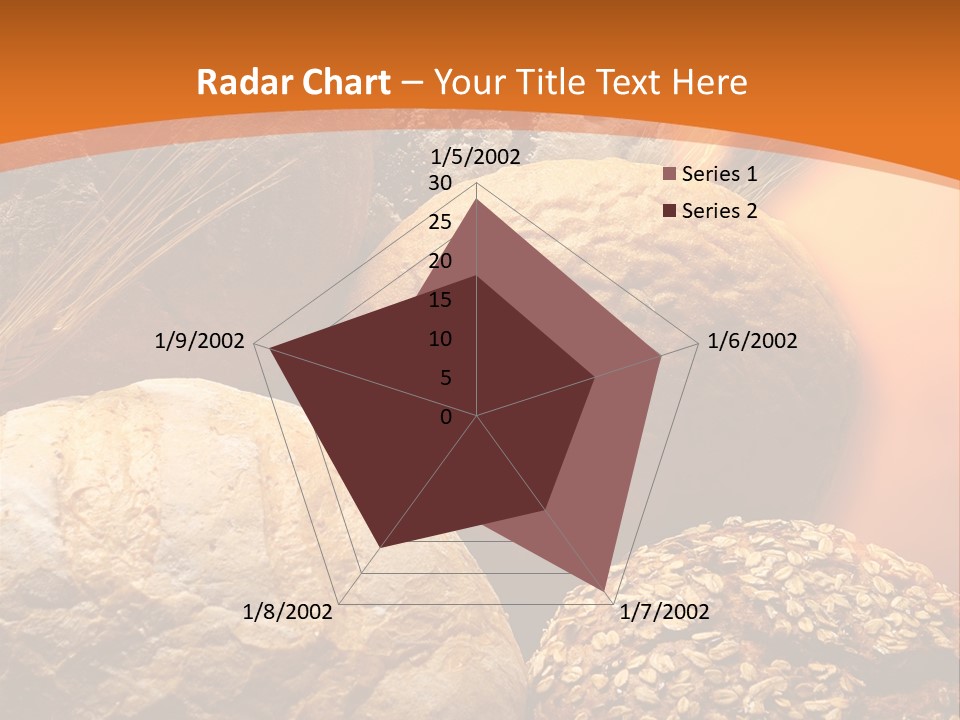 Radar Chart – Your Title Text Here

1/5/2002
30
25
20
15
10
5
0
1/6/2002
1/7/2002
1/8/2002
1/9/2002

Series 1
Series 2